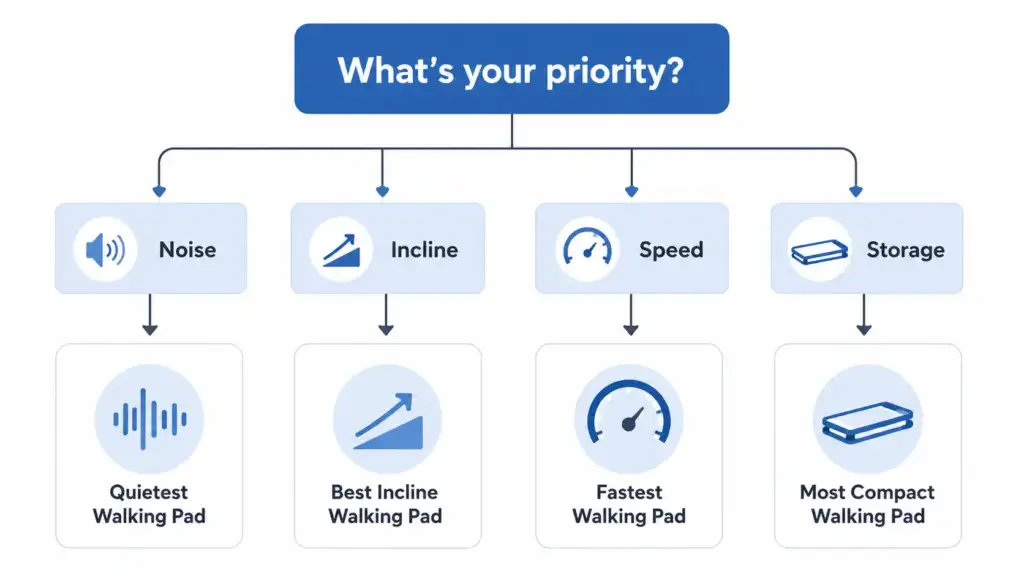 What's your priority?

Noise

Incline

Speed

Storage

Quietest Walking Pad

Best Incline Walking Pad

Fastest Walking Pad

Most Compact Walking Pad